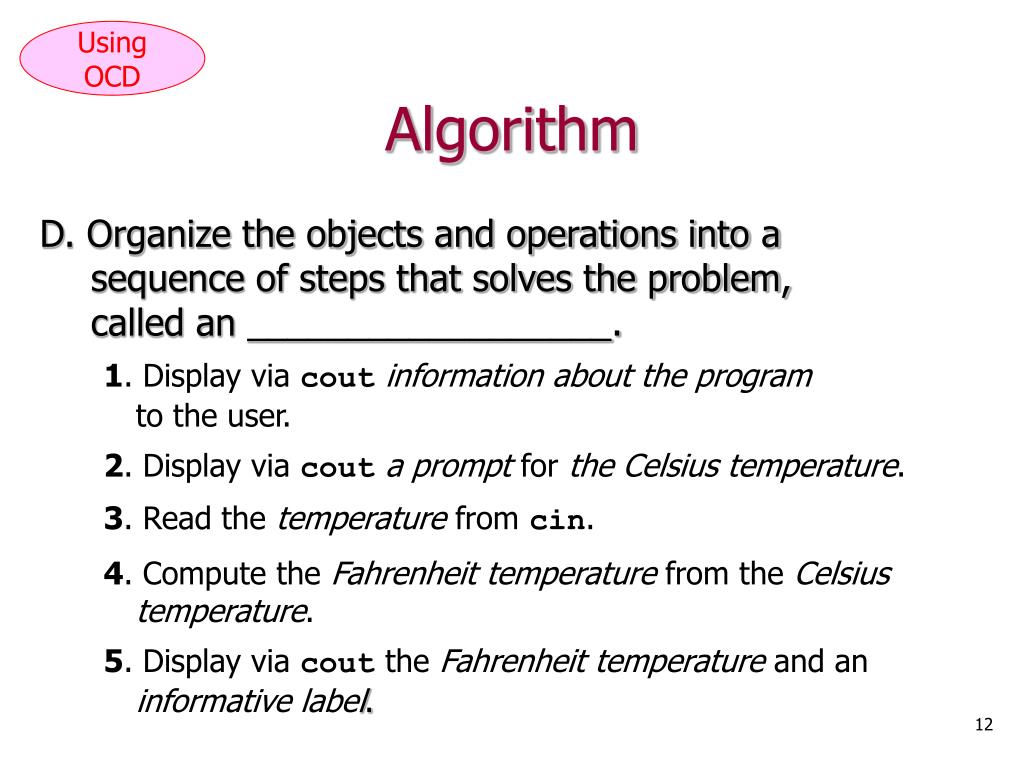 Using OCD

Algorithm

D. Organize the objects and operations into a sequence of steps that solves the problem, called an __________________.

1. Display via cout information about the program to the user.

2. Display via cout a prompt for the Celsius temperature.

3. Read the temperature from cin.

4. Compute the Fahrenheit temperature from the Celsius temperature.

5. Display via cout the Fahrenheit temperature and an informative label.

12